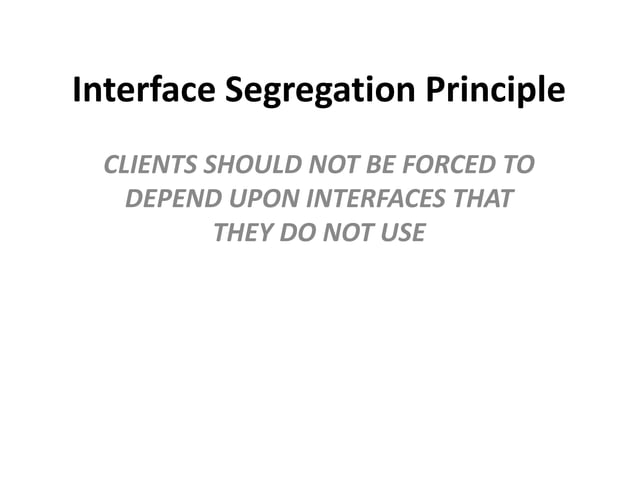 Interface Segregation Principle

CLIENTS SHOULD NOT BE FORCED TO DEPEND UPON INTERFACES THAT THEY DO NOT USE